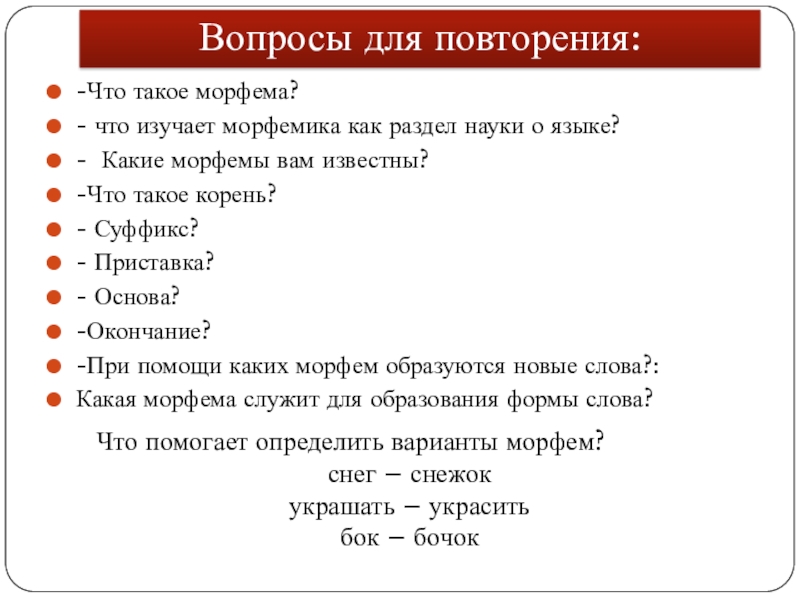 Вопросы для повторения:

-Что такое морфема?
- что изучает морфемика как раздел науки о языке?
- Какие морфемы вам известны?
-Что такое корень?
- Суффикс?
- Приставка?
- Основа?
-Окончание?
-При помощи каких морфем образуются новые слова?:
Какая морфема служит для образования формы слова?

Что помогает определить варианты морфем?
снег – снежок
украшать – украсить
бок – бочок